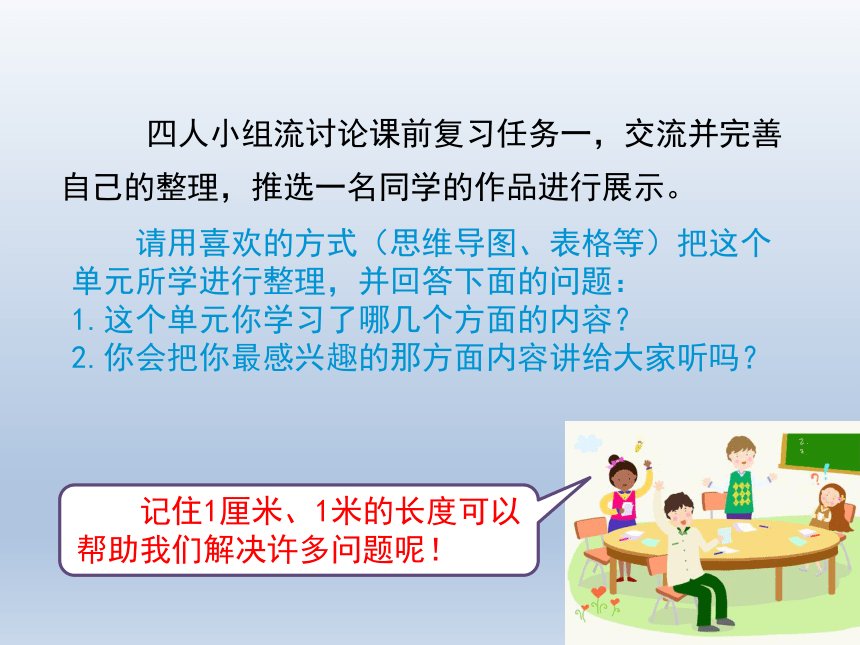 四人小组流讨论课前复习任务一，交流并完善自己的整理，推选一名同学的作品进行展示。

请用喜欢的方式（思维导图、表格等）把这个单元所学进行整理，并回答下面的问题：
1.这个单元你学习了哪几个方面的内容？
2.你会把你最感兴趣的那方面内容讲给大家听吗？

记住1厘米、1米的长度可以帮助我们解决许多问题呢！